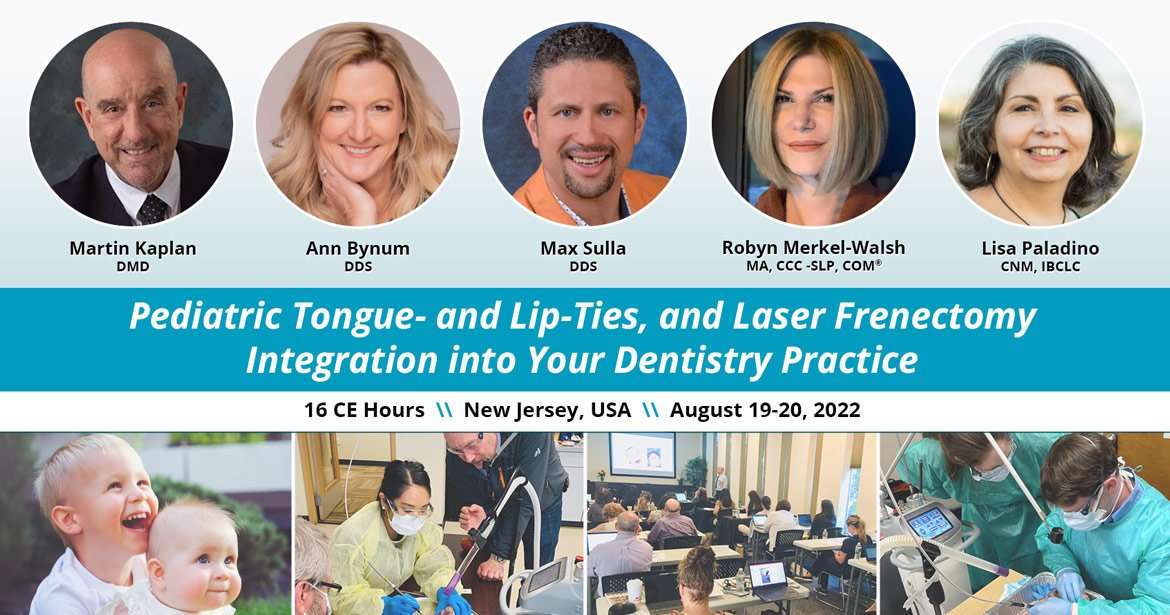 Martin Kaplan
DMD

Ann Bynum
DDS

Max Sulla
DDS

Robyn Merkel-Walsh
MA, CCC -SLP, COM®

Lisa Paladino
CNM, IBCLC

Pediatric Tongue- and Lip-Ties, and Laser Frenectomy Integration into Your Dentistry Practice

16 CE Hours \\ New Jersey, USA \\ August 19-20, 2022